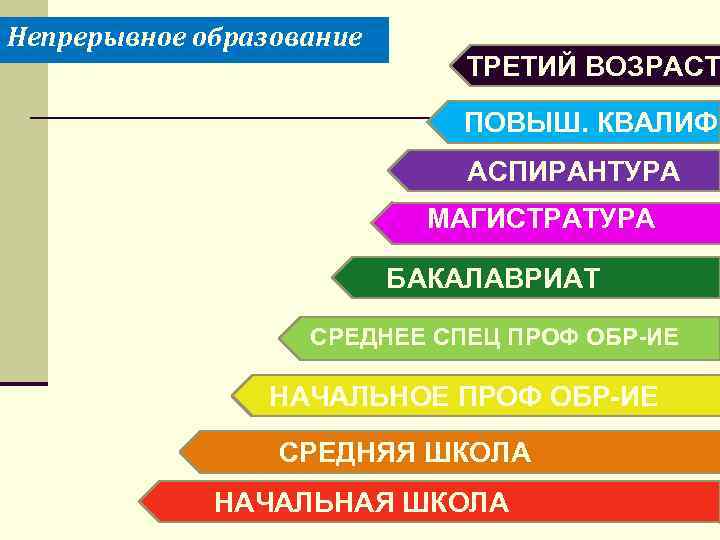 Непрерывное образование

ТРЕТИЙ ВОЗРАСТ

ПОВЫШ. КВАЛИФ

АСПИРАНТУРА

МАГИСТРАТУРА

БАКАЛАВРИАТ

СРЕДНЕЕ СПЕЦ ПРОФ ОБР-ИЕ

НАЧАЛЬНОЕ ПРОФ ОБР-ИЕ

СРЕДНЯЯ ШКОЛА

НАЧАЛЬНАЯ ШКОЛА